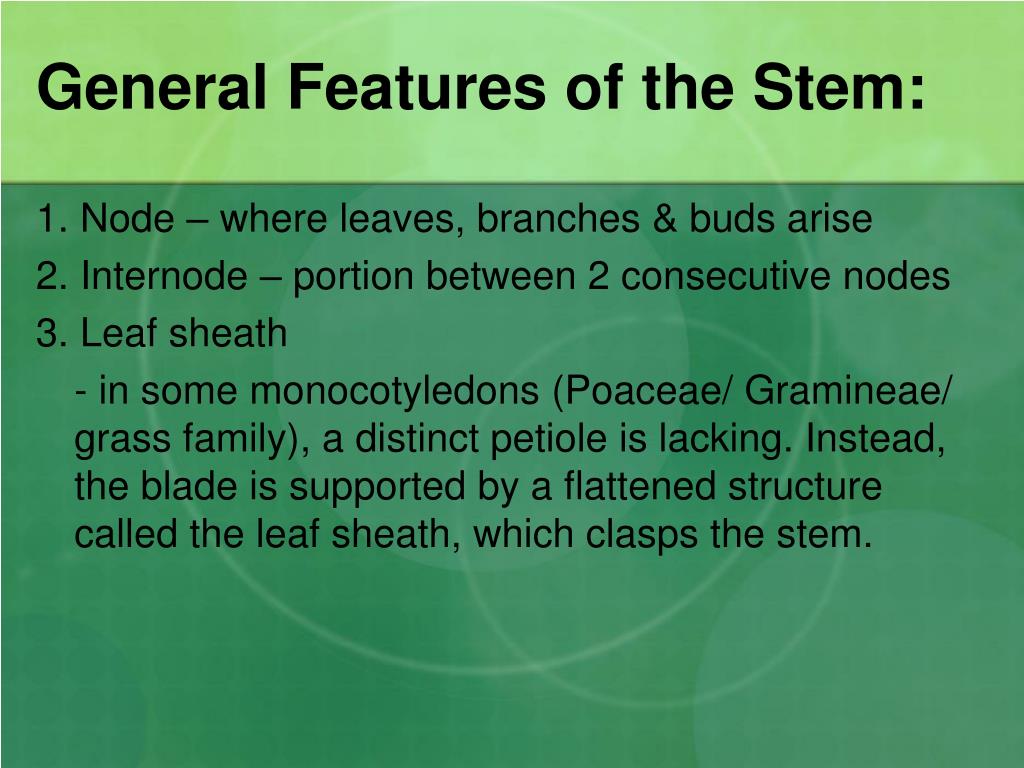 General Features of the Stem:

1. Node – where leaves, branches & buds arise

2. Internode – portion between 2 consecutive nodes

3. Leaf sheath

- in some monocotyledons (Poaceae/ Gramineae/ grass family), a distinct petiole is lacking. Instead, the blade is supported by a flattened structure called the leaf sheath, which clasps the stem.